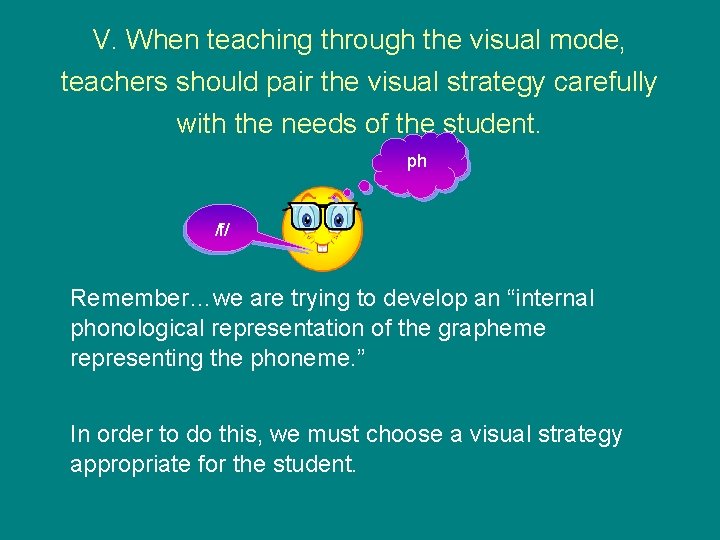 V. When teaching through the visual mode, teachers should pair the visual strategy carefully with the needs of the student.

ph

/f/

Remember…we are trying to develop an “internal phonological representation of the grapheme representing the phoneme.”

In order to do this, we must choose a visual strategy appropriate for the student.